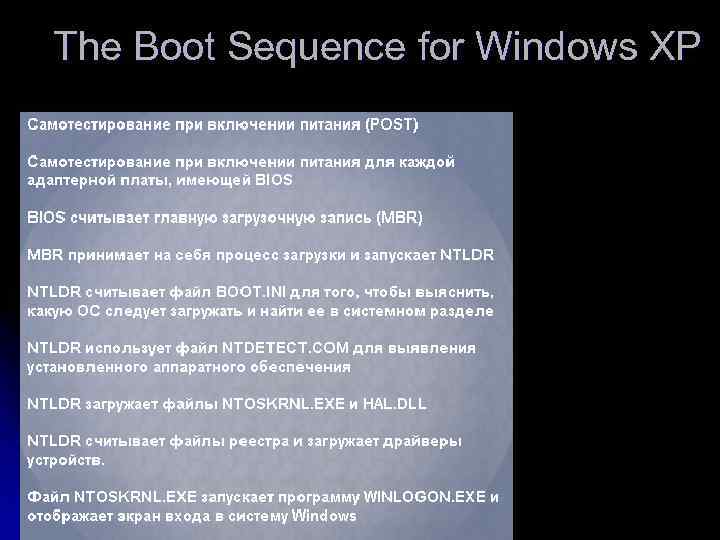 The Boot Sequence for Windows XP

Самотестирование при включении питания (POST)

Самотестирование при включении питания для каждой адаптерной платы, имеющей BIOS

BIOS считывает главную загрузочную запись (MBR)

MBR принимает на себя процесс загрузки и запускает NTLDR

NTLDR считывает файл BOOT.INI для того, чтобы выяснить, какую ОС следует загружать и найти ее в системном разделе

NTLDR использует файл NTDETECT.COM для выявления установленного аппаратного обеспечения

NTLDR загружает файлы NTOSKRNL.EXE и HAL.DLL

NTLDR считывает файлы реестра и загружает драйверы устройств.

Файл NTOSKRNL.EXE запускает программу WINLOGON.EXE и отображает экран входа в систему Windows